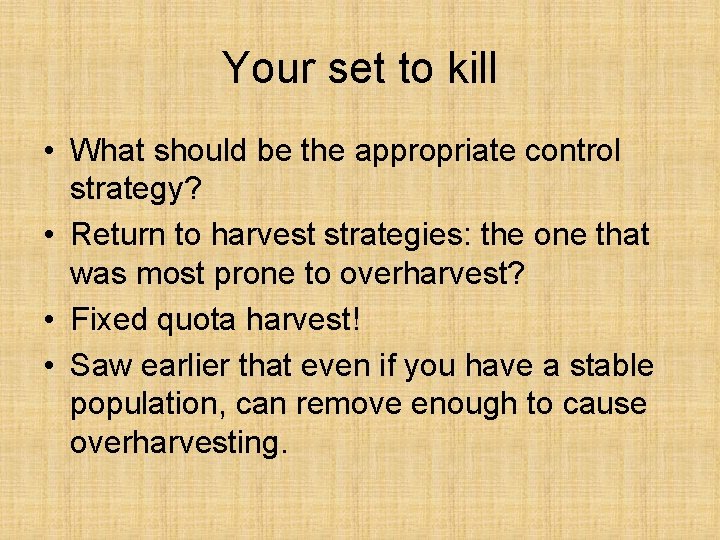 Your set to kill

• What should be the appropriate control strategy?
• Return to harvest strategies: the one that was most prone to overharvest?
• Fixed quota harvest!
• Saw earlier that even if you have a stable population, can remove enough to cause overharvesting.